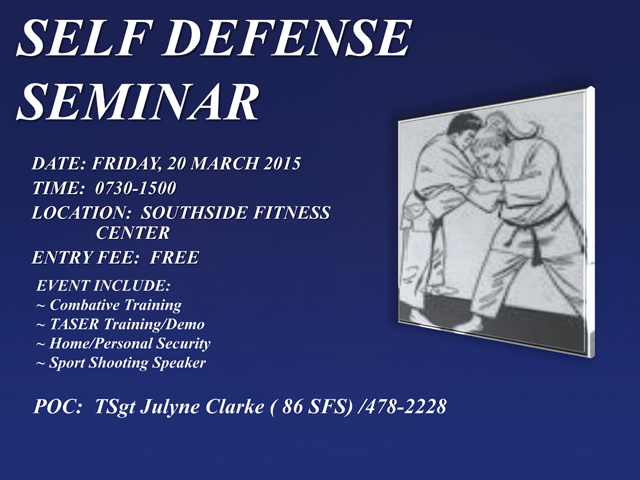 SELF DEFENSE SEMINAR

DATE: FRIDAY, 20 MARCH 2015
TIME: 0730-1500
LOCATION: SOUTHSIDE FITNESS CENTER
ENTRY FEE: FREE

EVENT INCLUDE:
~ Combative Training
~ TASER Training/Demo
~ Home/Personal Security
~ Sport Shooting Speaker

POC: TSgt Julyne Clarke ( 86 SFS) /478-2228